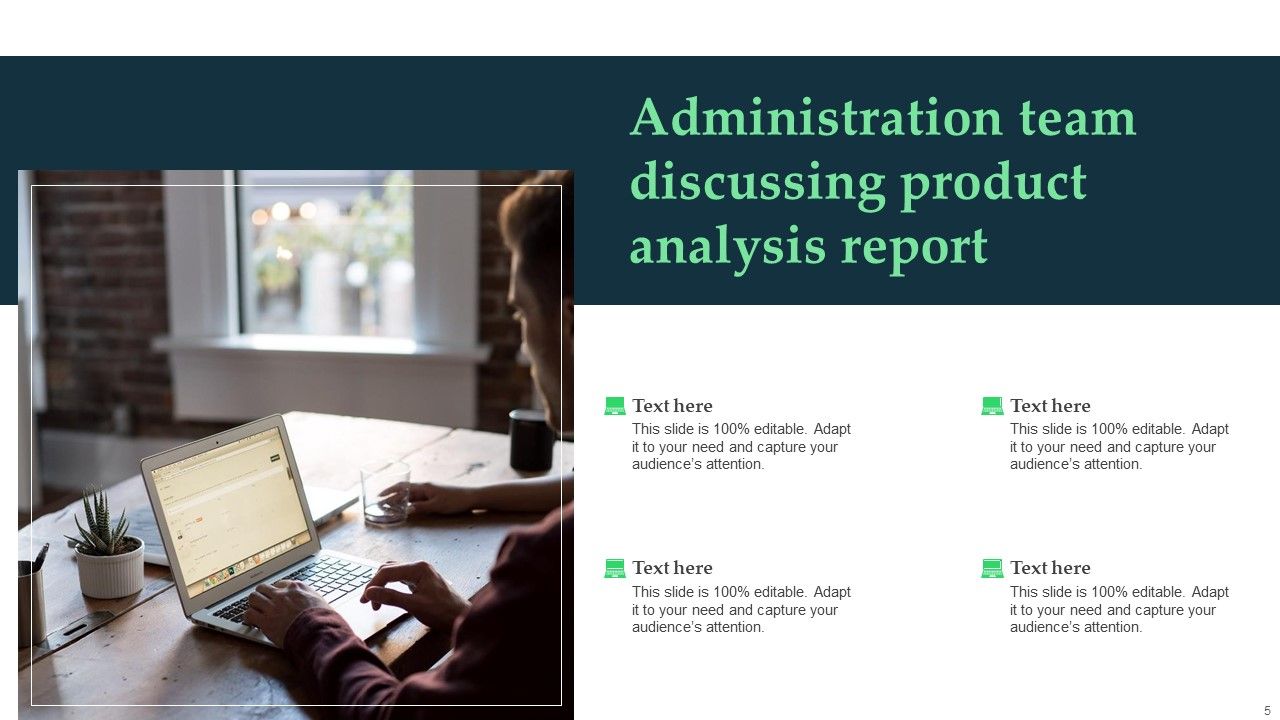 Administration team discussing product analysis report

Text here
This slide is 100% editable. Adapt it to your need and capture your audience's attention.

Text here
This slide is 100% editable. Adapt it to your need and capture your audience's attention.

Text here
This slide is 100% editable. Adapt it to your need and capture your audience's attention.

Text here
This slide is 100% editable. Adapt it to your need and capture your audience's attention.

5